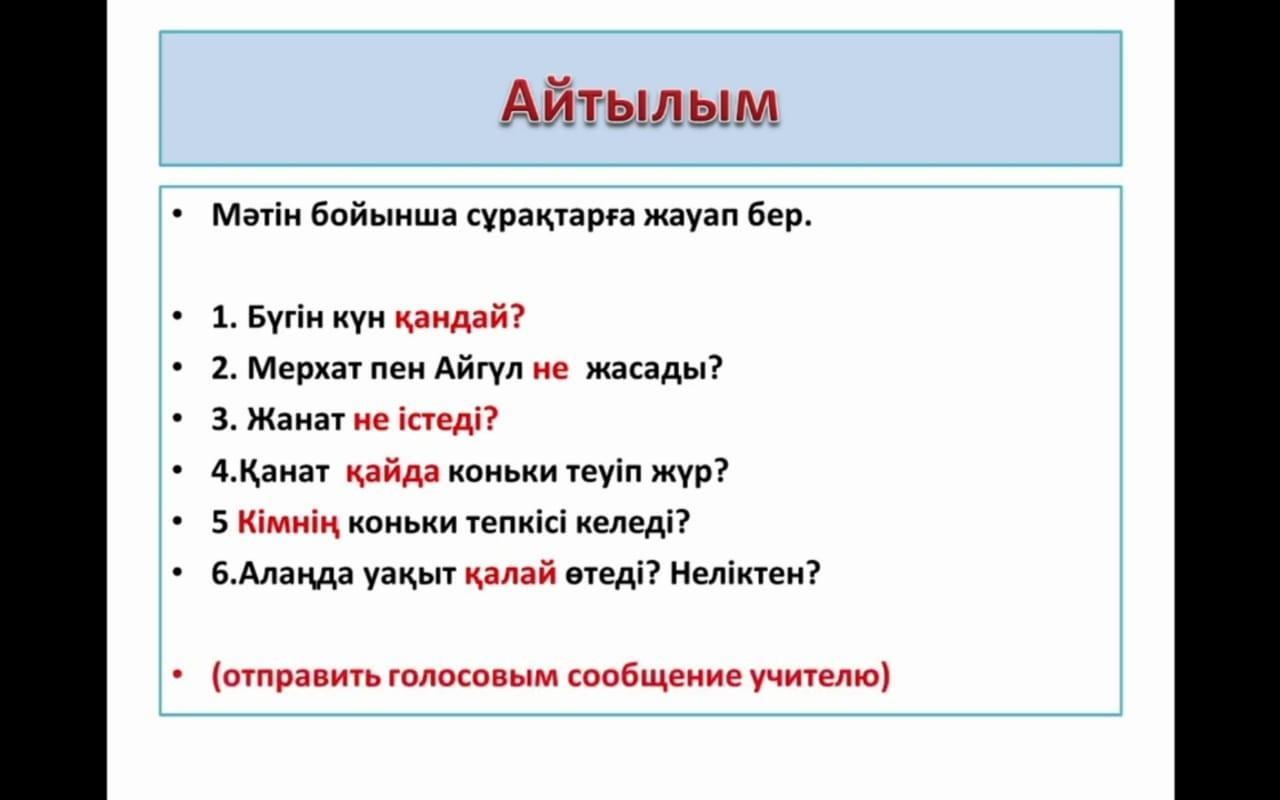 Айтылым

• Мәтін бойынша сұрақтарға жауап бер.

• 1. Бүгін күн қандай?
• 2. Мерхат пен Айгүл не жасады?
• 3. Жанат не істеді?
• 4.Қанат қайда коньки теуіп жүр?
• 5 Кімнің коньки тепкісі келеді?
• 6.Алаңда уақыт қалай өтеді? Неліктен?

• (отправить голосовым сообщение учителю)